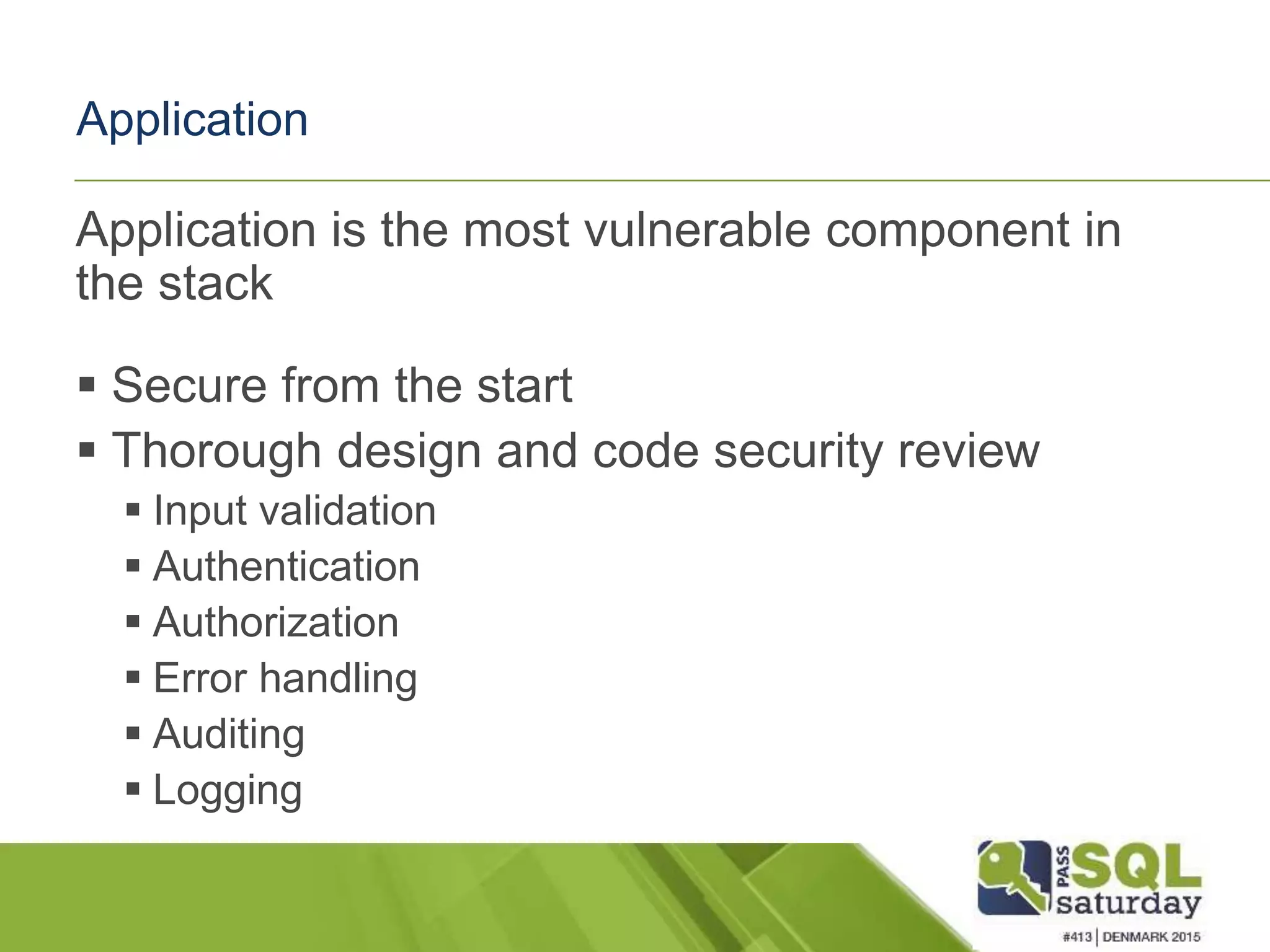 Application

Application is the most vulnerable component in the stack

▪ Secure from the start
▪ Thorough design and code security review
▪ Input validation
▪ Authentication
▪ Authorization
▪ Error handling
▪ Auditing
▪ Logging

PASS SQL saturday
#413 | DENMARK 2015